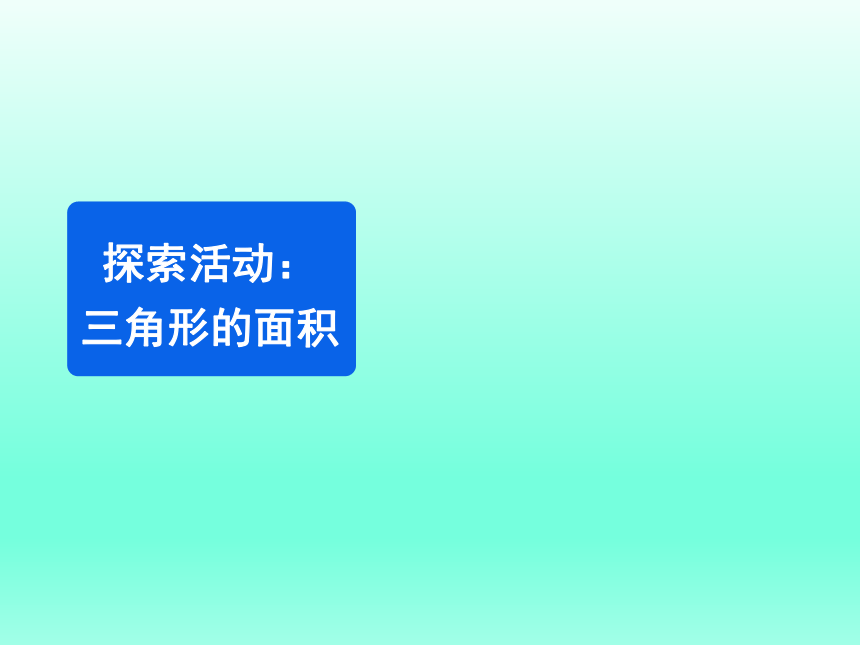 探索活动：
三角形的面积